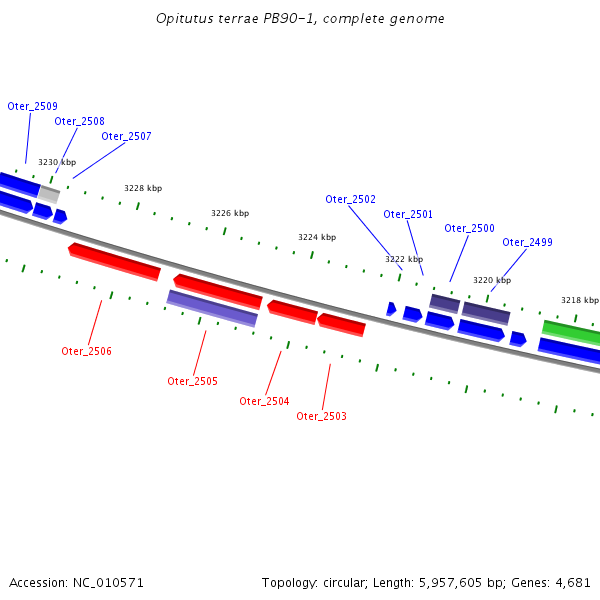 Opitutus terrae PB90-1, complete genome

Oter_2509
Oter_2508
Oter_2507
3230 kbp
3228 kbp
3226 kbp
3224 kbp
Oter_2502
Oter_2501
Oter_2500
Oter_2499
3222 kbp
3220 kbp
3218 kbp

Oter_2506
Oter_2505
Oter_2504
Oter_2503

Accession: NC_010571
Topology: circular; Length: 5,957,605 bp; Genes: 4,681